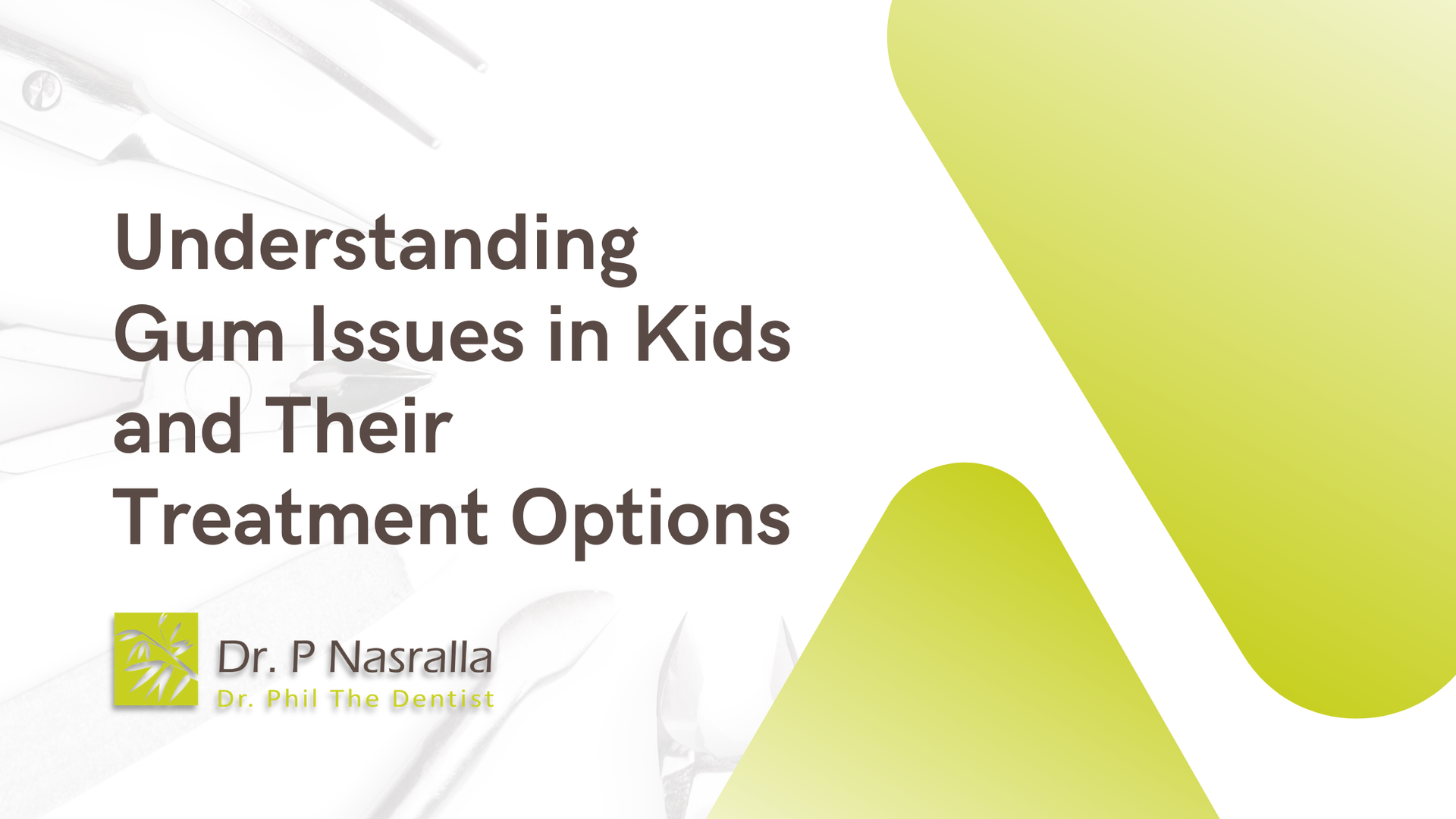 Understanding Gum Issues in Kids and Their Treatment Options

Dr. P Nasralla
Dr. Phil The Dentist